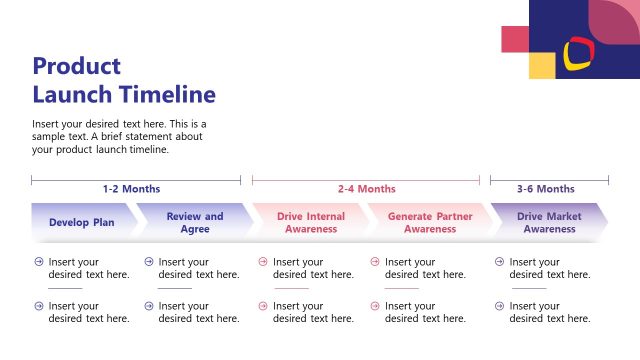 Product Launch Timeline

Insert your desired text here. This is a sample text. A brief statement about your product launch timeline.

1-2 Months

2-4 Months

3-6 Months

Develop Plan

Review and Agree

Drive Internal Awareness

Generate Partner Awareness

Drive Market Awareness

Insert your desired text here.

Insert your desired text here.

Insert your desired text here.

Insert your desired text here.

Insert your desired text here.

Insert your desired text here.

Insert your desired text here.

Insert your desired text here.

Insert your desired text here.

Insert your desired text here.